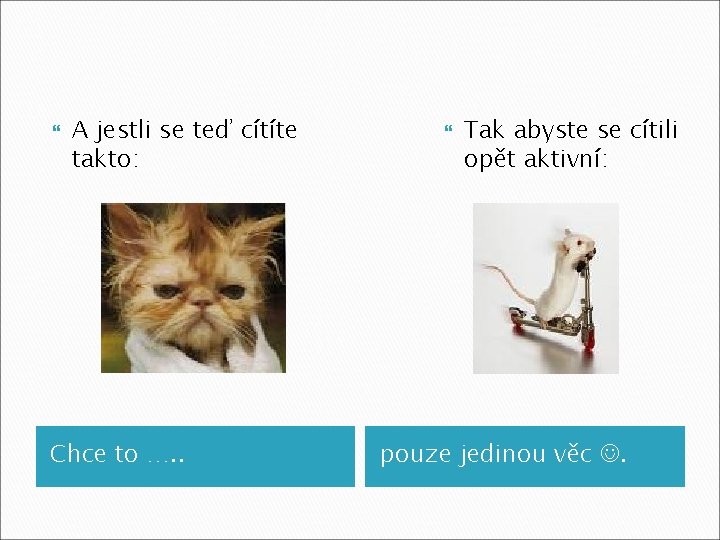 A jestli se teď cítíte takto:

Tak abyste se cítili opět aktivní:

Chce to …..

pouze jedinou věc ☺.